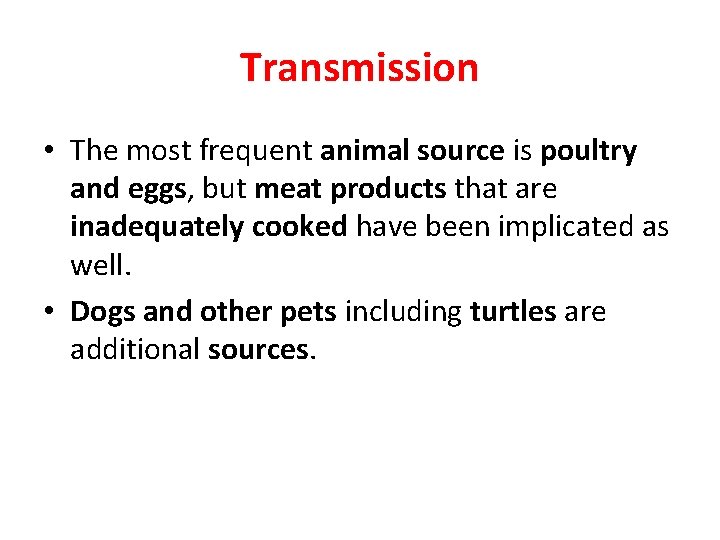 Transmission

• The most frequent animal source is poultry and eggs, but meat products that are inadequately cooked have been implicated as well.

• Dogs and other pets including turtles are additional sources.